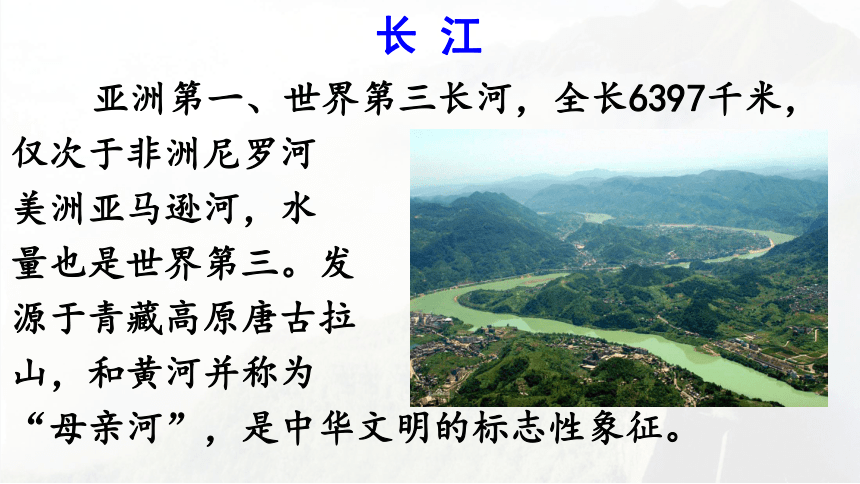 长 江

亚洲第一、世界第三长河，全长6397千米，仅次于非洲尼罗河美洲亚马逊河，水量也是世界第三。发源于青藏高原唐古拉山，和黄河并称为“母亲河”，是中华文明的标志性象征。